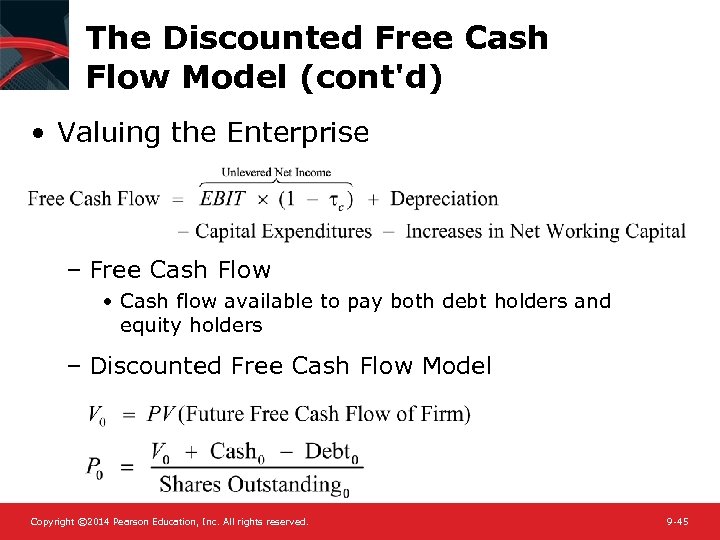 The Discounted Free Cash Flow Model (cont'd)

• Valuing the Enterprise

$\text{Free Cash Flow} = \overbrace{EBIT \times (1 - \tau_c)}^{\text{Unlevered Net Income}} + \text{Depreciation}$
$- \text{Capital Expenditures} - \text{Increases in Net Working Capital}$

– Free Cash Flow
• Cash flow available to pay both debt holders and equity holders

– Discounted Free Cash Flow Model

$V_0 = PV(\text{Future Free Cash Flow of Firm})$

$P_0 = \frac{V_0 + \text{Cash}_0 - \text{Debt}_0}{\text{Shares Outstanding}_0}$

Copyright ©2014 Pearson Education, Inc. All rights reserved.

9-45